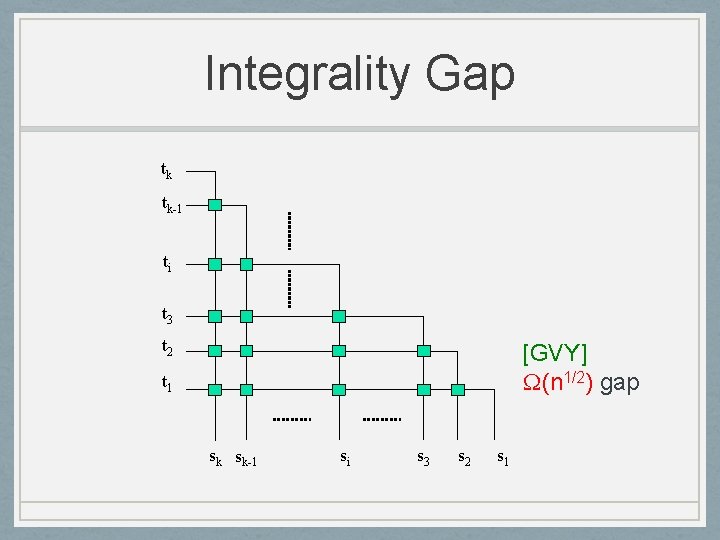 Integrality Gap

$t_k$

$t_{k-1}$

$t_i$

$t_3$

$t_2$

$t_1$

$s_k$ $s_{k-1}$ $s_i$ $s_3$ $s_2$ $s_1$

[GVY]

$\Omega(n^{1/2})$ gap